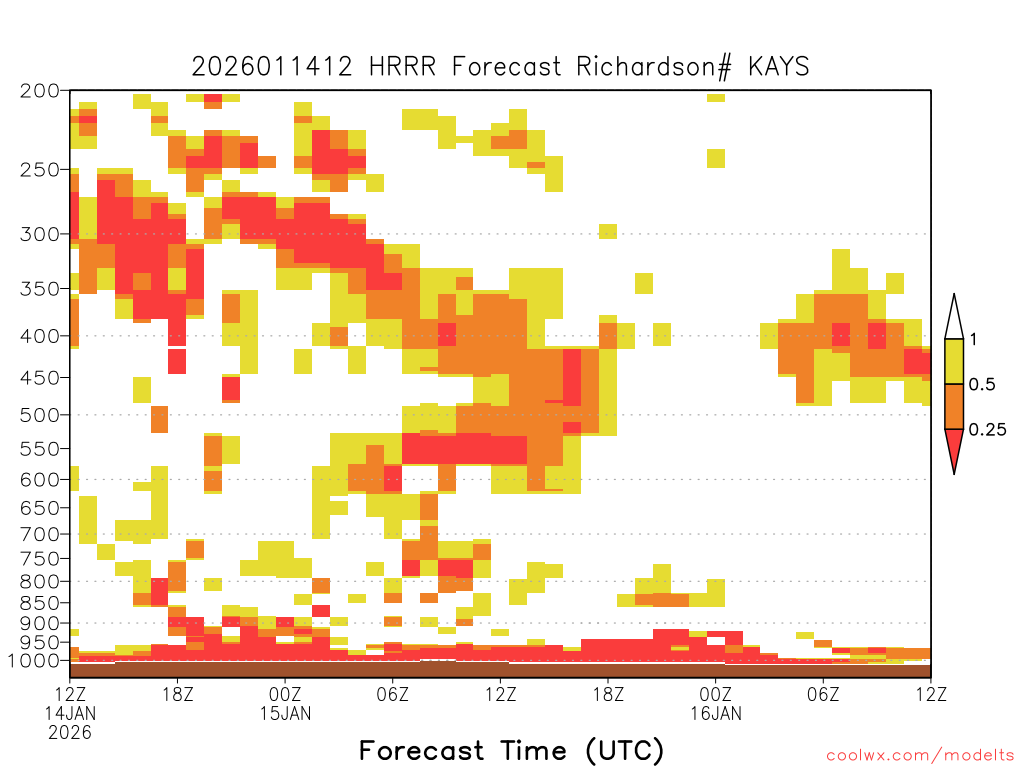 2026011412 HRRR Forecast Richardson# KAYS

200
250
300
350
400
450
500
550
600
650
700
750
800
850
900
950
1000

1
0.5
0.25

12Z 14JAN 2026
18Z
00Z 15JAN
06Z
12Z
18Z
00Z 16JAN
06Z
12Z

Forecast Time (UTC)

coolwx.com/modelts